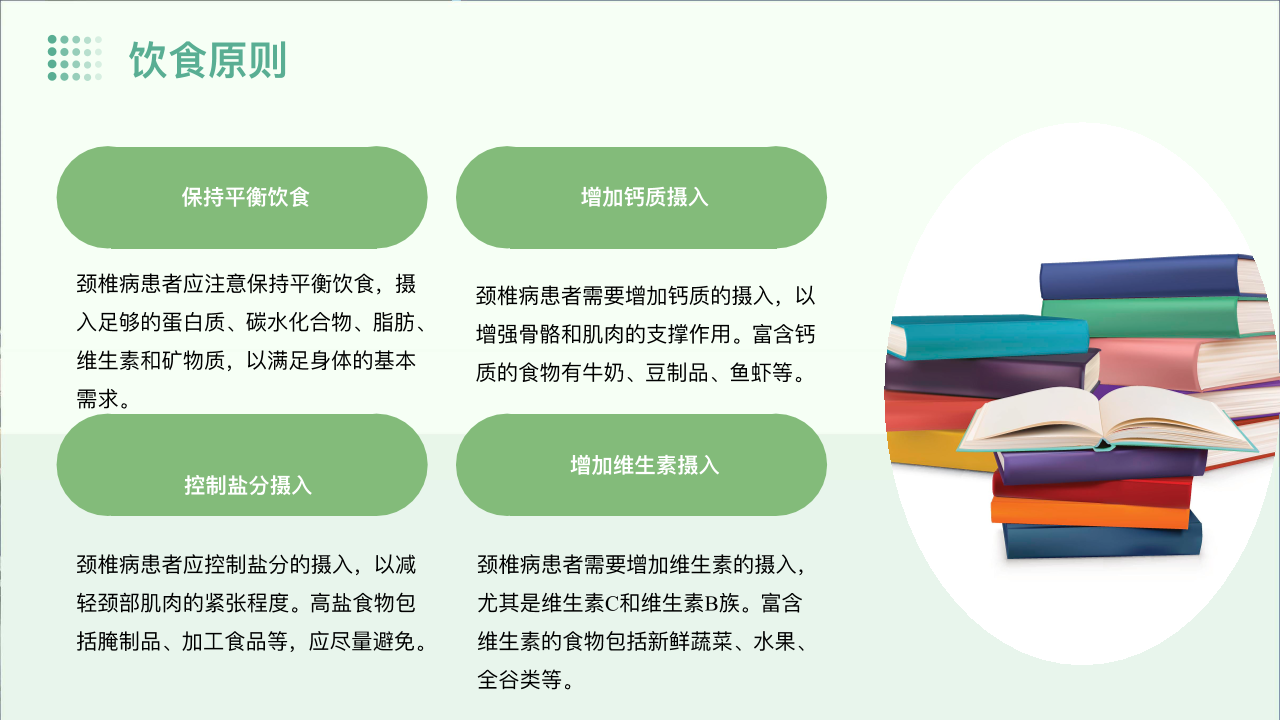 饮食原则

保持平衡饮食

颈椎病患者应注意保持平衡饮食，摄入足够的蛋白质、碳水化合物、脂肪、维生素和矿物质，以满足身体的基本需求。

增加钙质摄入

颈椎病患者需要增加钙质的摄入，以增强骨骼和肌肉的支撑作用。富含钙质的食物有牛奶、豆制品、鱼虾等。

控制盐分摄入

颈椎病患者应控制盐分的摄入，以减轻颈部肌肉的紧张程度。高盐食物包括腌制品、加工食品等，应尽量避免。

增加维生素摄入

颈椎病患者需要增加维生素的摄入，尤其是维生素C和维生素B族。富含维生素的食物包括新鲜蔬菜、水果、全谷类等。